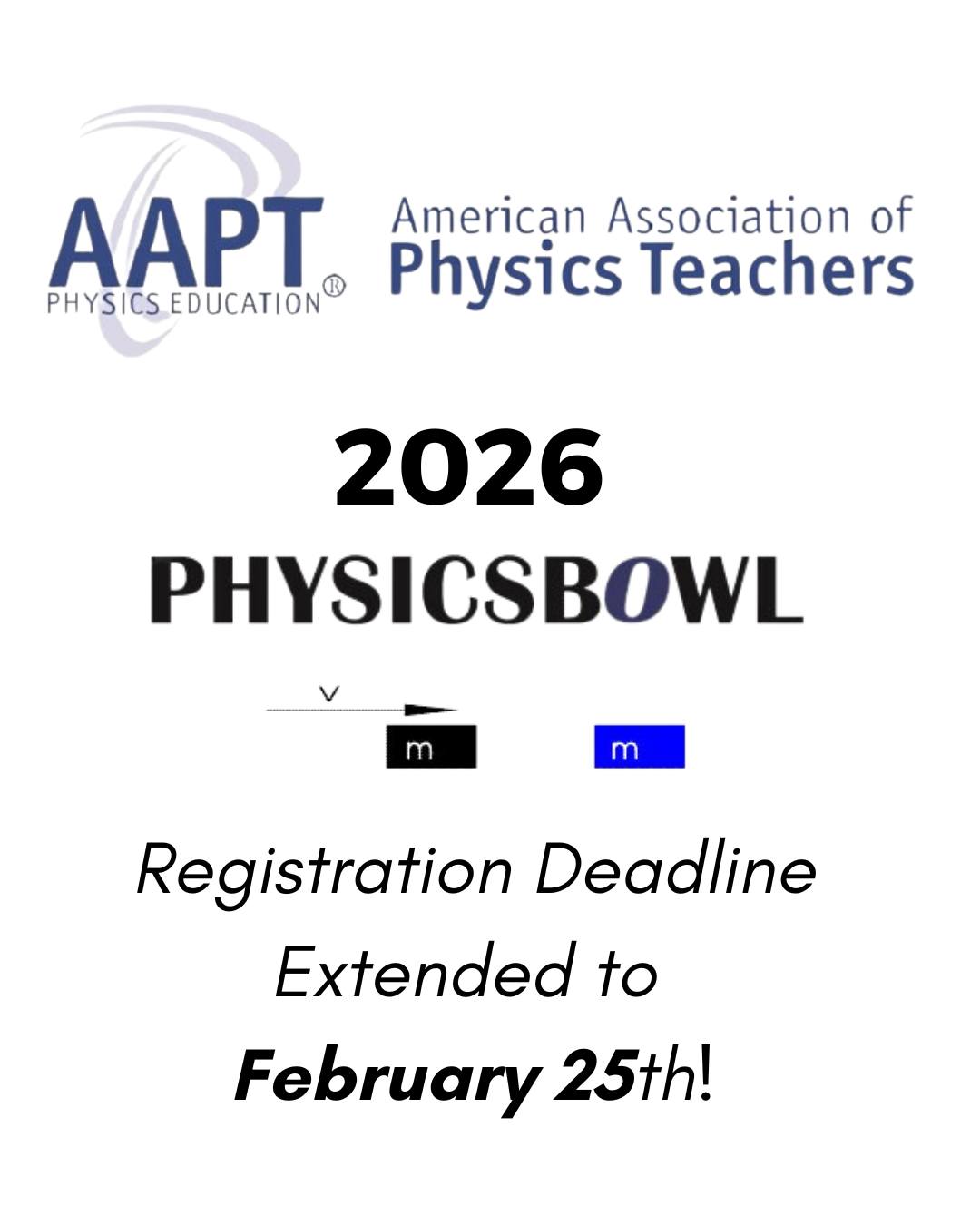 AAPT®
PHYSICS EDUCATION
American Association of Physics Teachers

2026
PHYSICSBOWL

v
m
m

Registration Deadline Extended to February 25th!